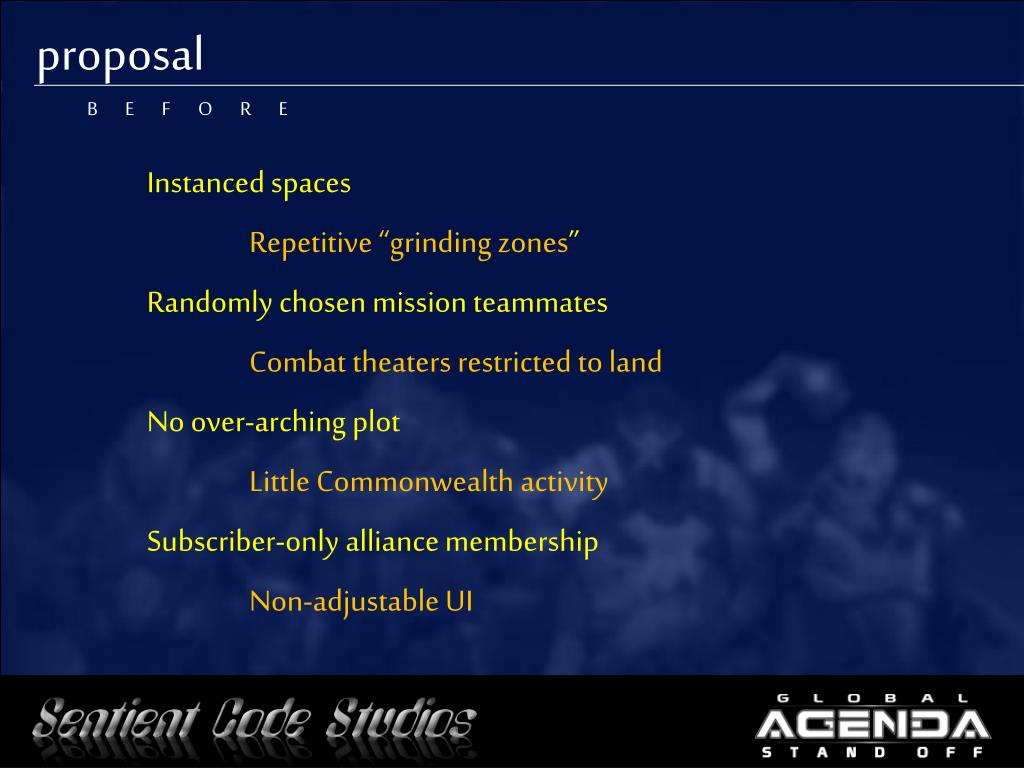 proposal

B E F O R E

Instanced spaces

Repetitive “grinding zones”

Randomly chosen mission teammates

Combat theaters restricted to land

No over-arching plot

Little Commonwealth activity

Subscriber-only alliance membership

Non-adjustable UI

Sentient Code Studios

GLOBAL AGENDA STAND OFF